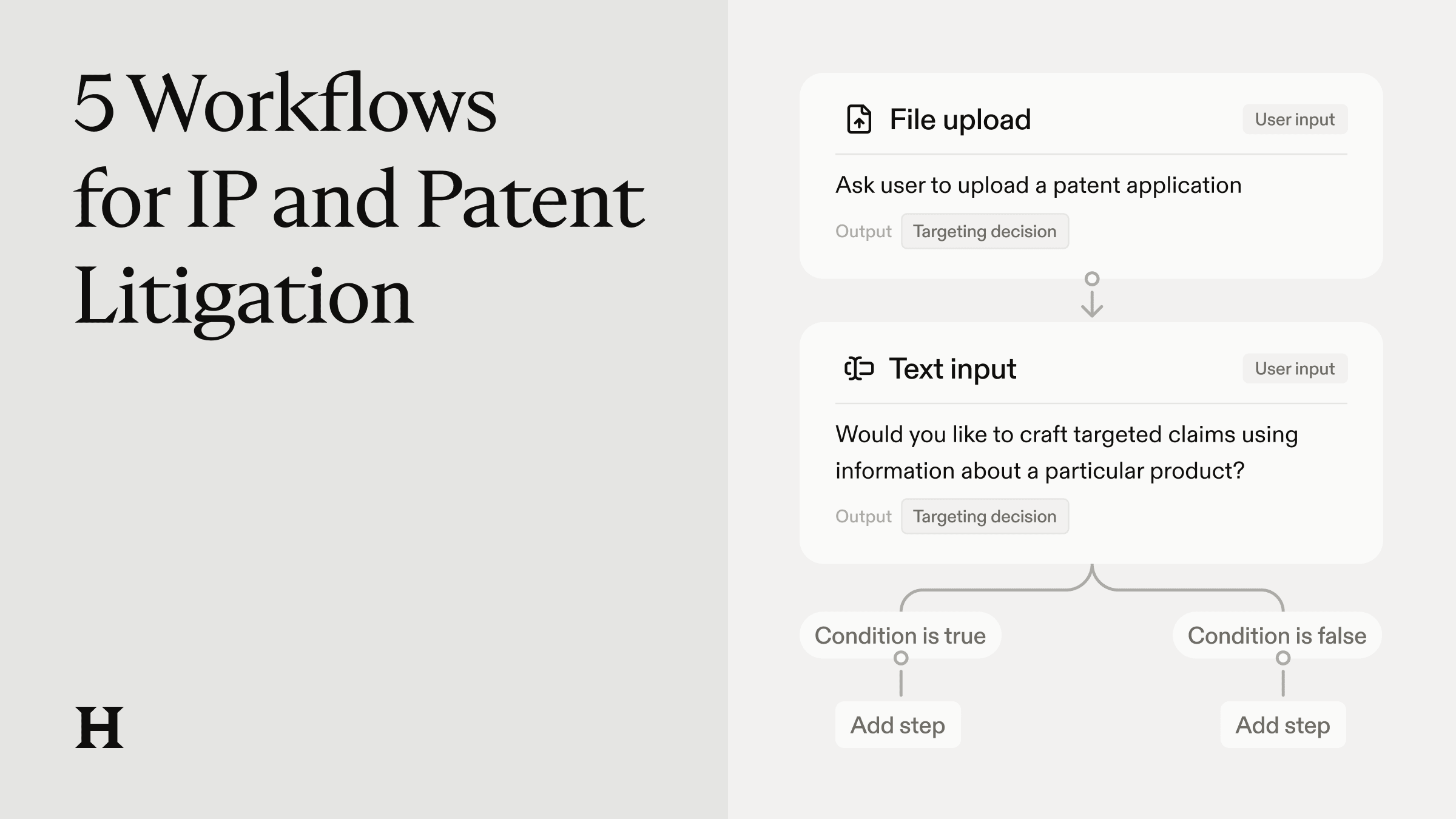 5 Workflows for IP and Patent Litigation

H

File upload
User input

Ask user to upload a patent application

Output Targeting decision

Text input
User input

Would you like to craft targeted claims using information about a particular product?

Output Targeting decision

Condition is true
Condition is false

Add step
Add step